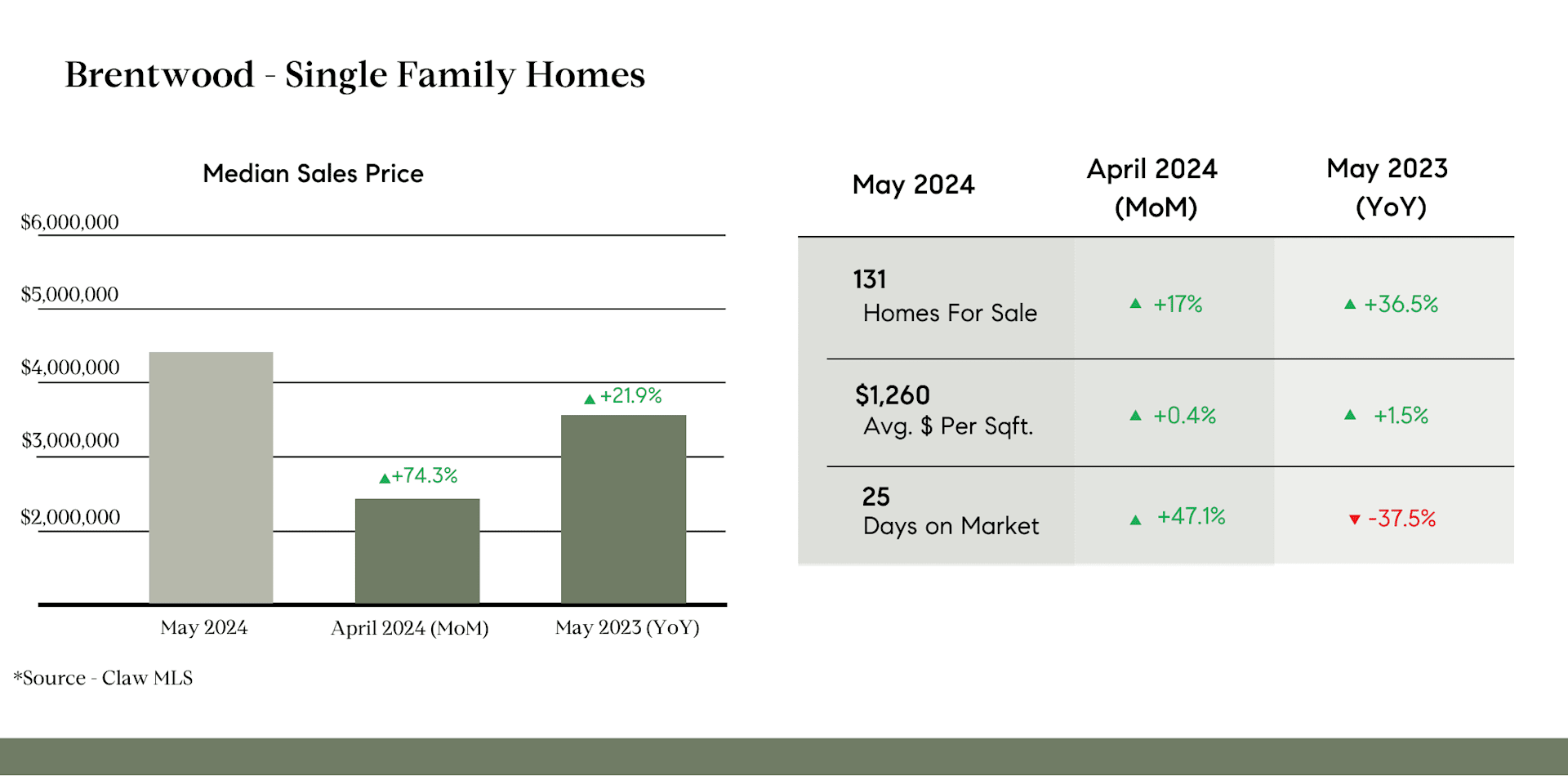 Brentwood - Single Family Homes

Median Sales Price

$6,000,000
$5,000,000
$4,000,000
$3,000,000
$2,000,000

▲+74.3%
▲+21.9%

May 2024
April 2024 (MoM)
May 2023 (YoY)

*Source - Claw MLS

| May 2024 | April 2024 (MoM) | May 2023 (YoY) |
|---|---|---|
| 131 Homes For Sale | ▲ +17% | ▲ +36.5% |
| $1,260 Avg. $ Per Sqft. | ▲ +0.4% | ▲ +1.5% |
| 25 Days on Market | ▲ +47.1% | ▼ -37.5% |